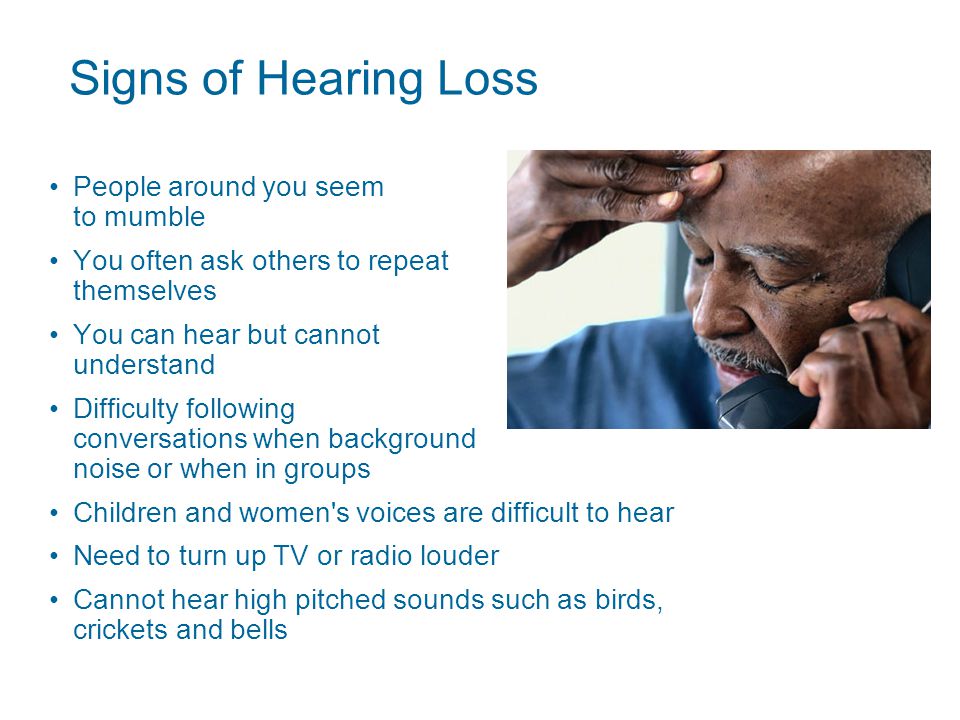 Signs of Hearing Loss

• People around you seem to mumble

• You often ask others to repeat themselves

• You can hear but cannot understand

• Difficulty following conversations when background noise or when in groups

• Children and women's voices are difficult to hear

• Need to turn up TV or radio louder

• Cannot hear high pitched sounds such as birds, crickets and bells